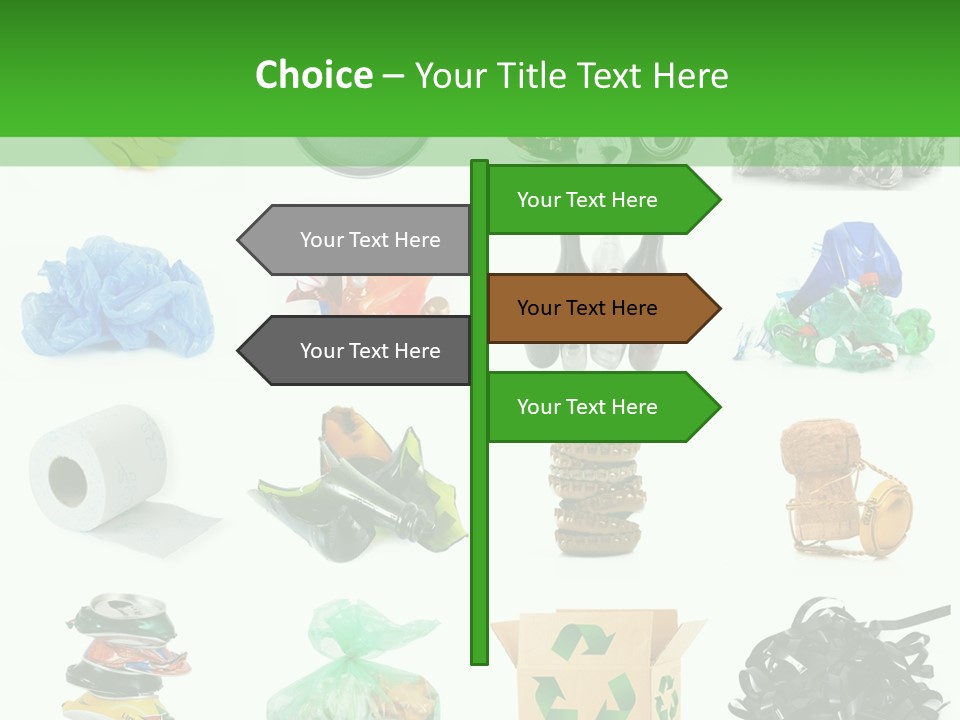 Choice – Your Title Text Here

Your Text Here

Your Text Here

Your Text Here

Your Text Here

Your Text Here